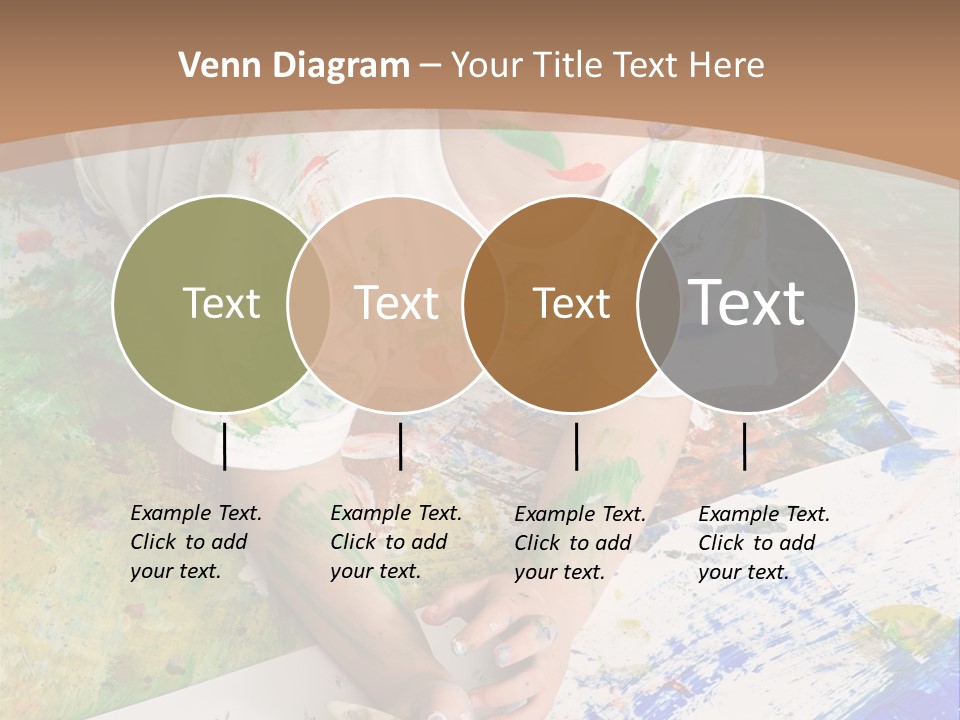 Venn Diagram – Your Title Text Here

Text

Text

Text

Text

Example Text. Click to add your text.

Example Text. Click to add your text.

Example Text. Click to add your text.

Example Text. Click to add your text.